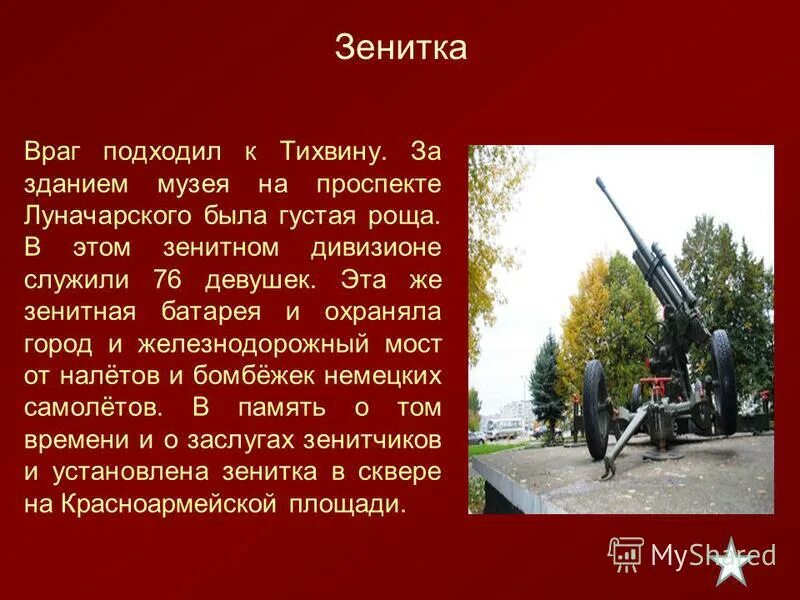 Зенитка

Враг подходил к Тихвину. За зданием музея на проспекте Луначарского была густая роща. В этом зенитном дивизионе служили 76 девушек. Эта же зенитная батарея и охраняла город и железнодорожный мост от налётов и бомбёжек немецких самолётов. В память о том времени и о заслугах зенитчиков и установлена зенитка в сквере на Красноармейской площади.

MyShared